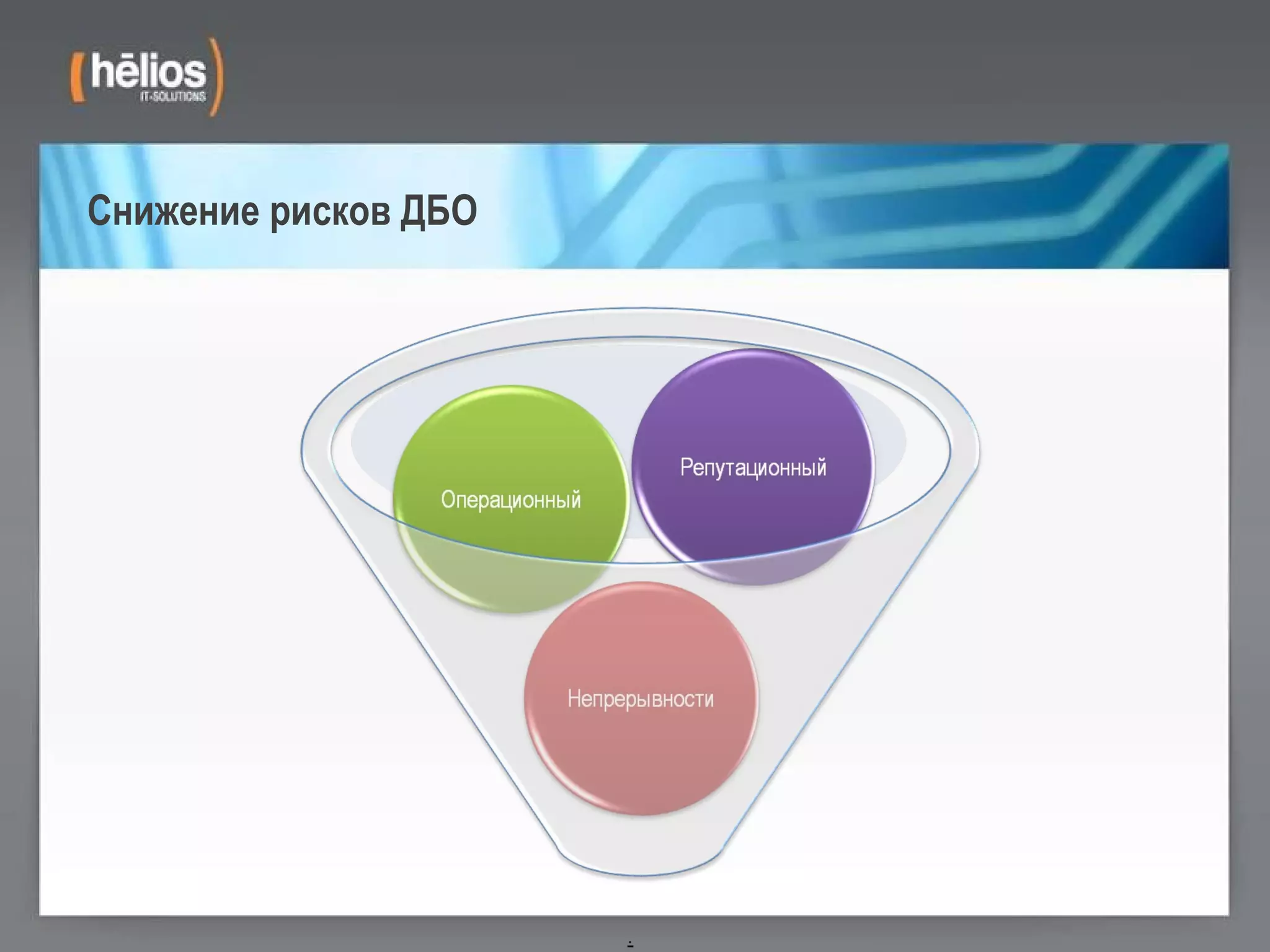 (hēlios) IT-SOLUTIONS

Снижение рисков ДБО

Операционный

Репутационный

Непрерывности